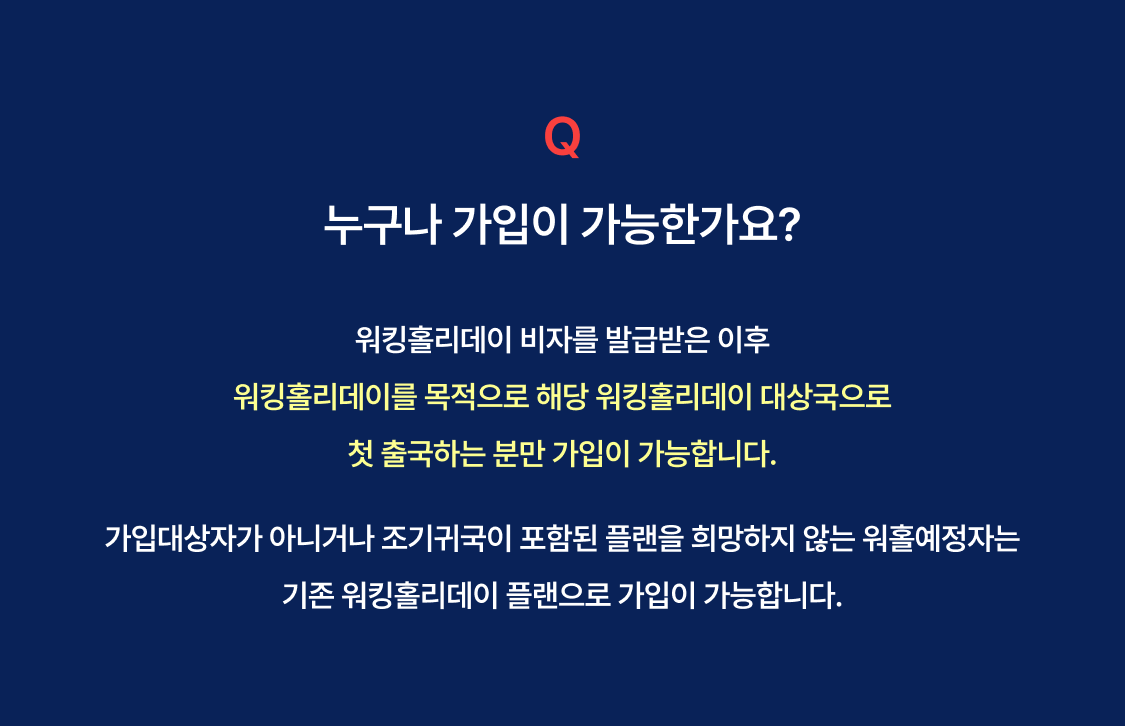 Q

누구나 가입이 가능한가요?

워킹홀리데이 비자를 발급받은 이후
워킹홀리데이를 목적으로 해당 워킹홀리데이 대상국으로
첫 출국하는 분만 가입이 가능합니다.

가입대상자가 아니거나 조기귀국이 포함된 플랜을 희망하지 않는 워홀예정자는
기존 워킹홀리데이 플랜으로 가입이 가능합니다.